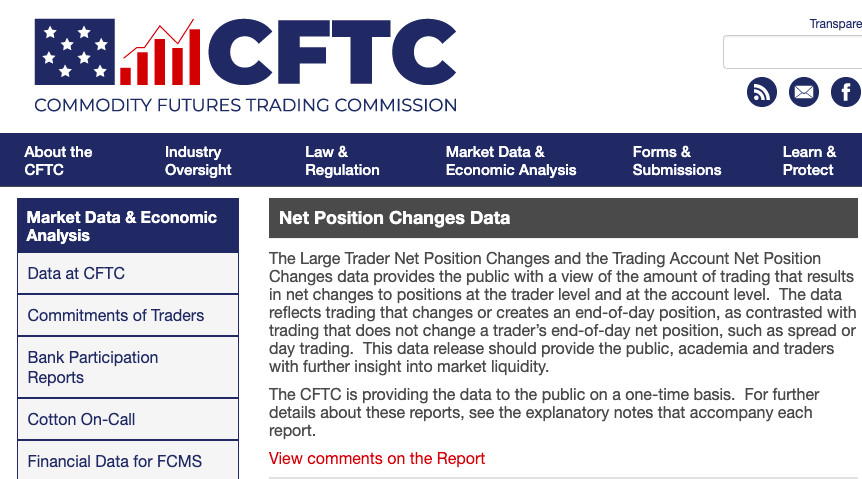 CFTC
COMMODITY FUTURES TRADING COMMISSION

Transpare

About the CFTC
Industry Oversight
Law & Regulation
Market Data & Economic Analysis
Forms & Submissions
Learn & Protect

Market Data & Economic Analysis
Data at CFTC
Commitments of Traders
Bank Participation Reports
Cotton On-Call
Financial Data for FCMS

Net Position Changes Data

The Large Trader Net Position Changes and the Trading Account Net Position Changes data provides the public with a view of the amount of trading that results in net changes to positions at the trader level and at the account level. The data reflects trading that changes or creates an end-of-day position, as contrasted with trading that does not change a trader's end-of-day net position, such as spread or day trading. This data release should provide the public, academia and traders with further insight into market liquidity.

The CFTC is providing the data to the public on a one-time basis. For further details about these reports, see the explanatory notes that accompany each report.

View comments on the Report